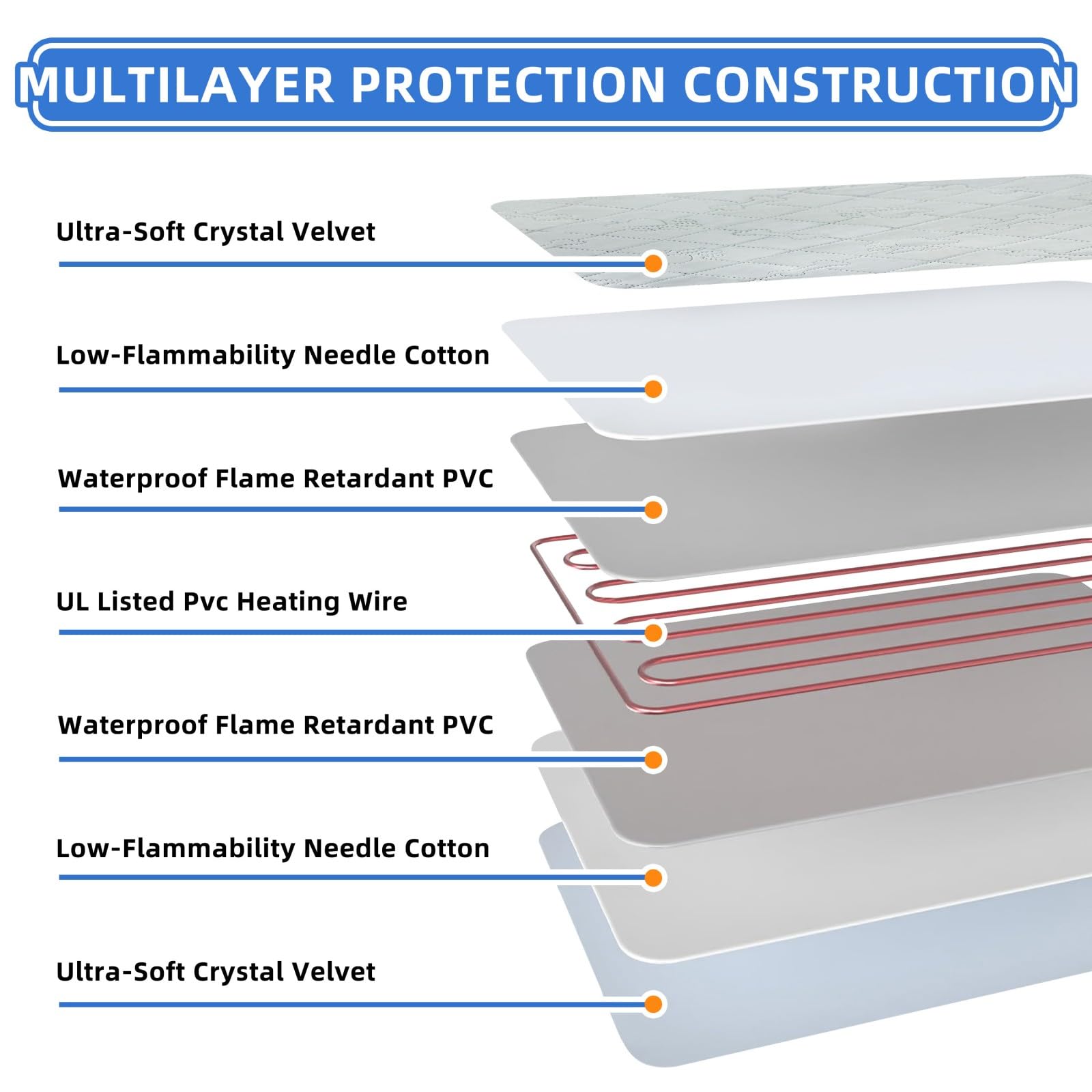 MULTILAYER PROTECTION CONSTRUCTION

Ultra-Soft Crystal Velvet

Low-Flammability Needle Cotton

Waterproof Flame Retardant PVC

UL Listed Pvc Heating Wire

Waterproof Flame Retardant PVC

Low-Flammability Needle Cotton

Ultra-Soft Crystal Velvet